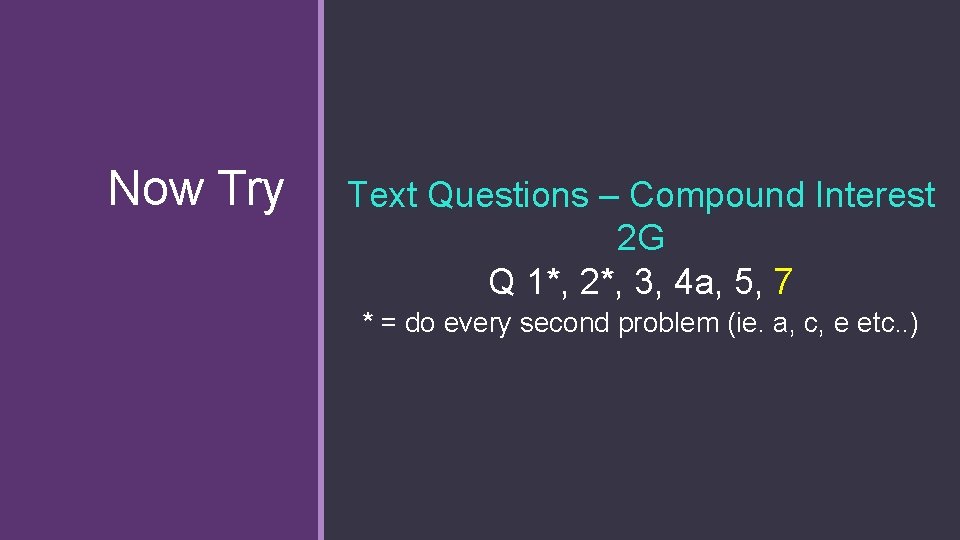 Now Try

Text Questions – Compound Interest 2G

Q 1*, 2*, 3, 4a, 5, 7

* = do every second problem (ie. a, c, e etc..)